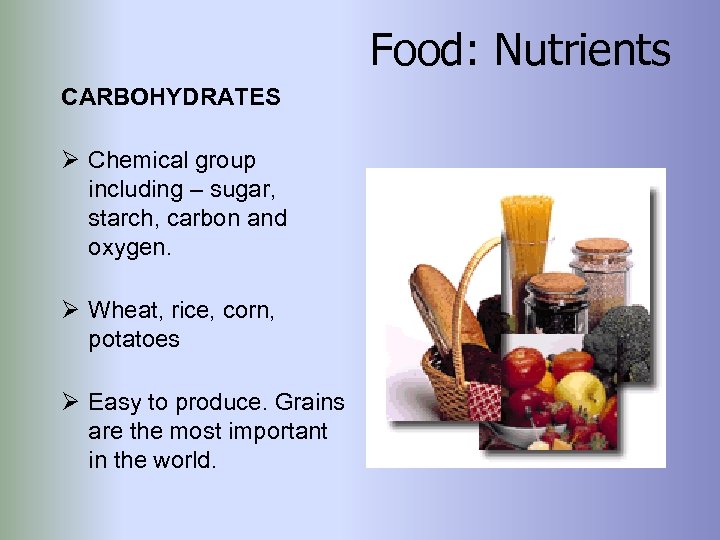 Food: Nutrients

CARBOHYDRATES

➢ Chemical group including – sugar, starch, carbon and oxygen.

➢ Wheat, rice, corn, potatoes

➢ Easy to produce. Grains are the most important in the world.